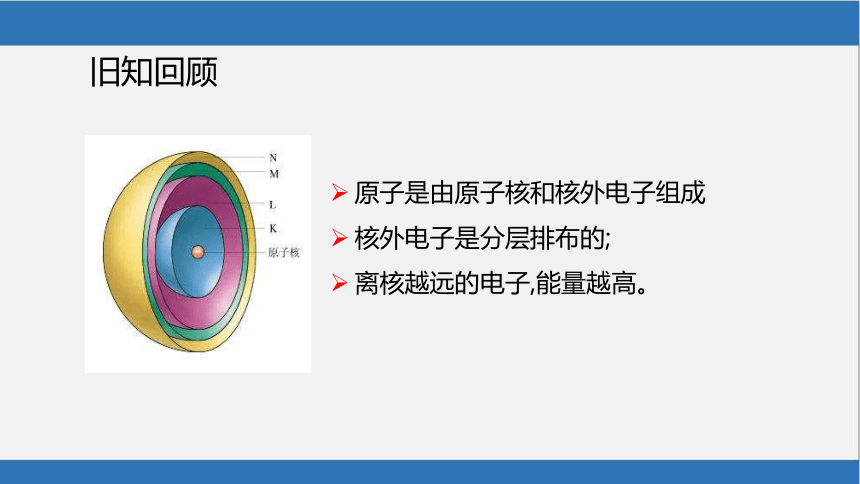 旧知回顾

N
M
L
K
原子核

➢ 原子是由原子核和核外电子组成

➢ 核外电子是分层排布的;

➢ 离核越远的电子,能量越高。